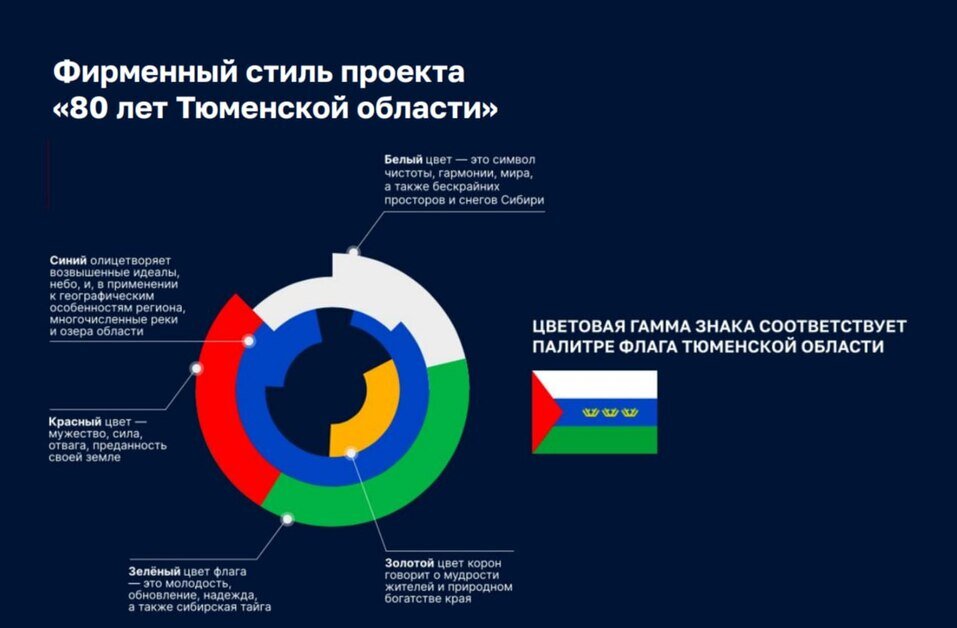 Фирменный стиль проекта «80 лет Тюменской области»

Белый цвет — это символ чистоты, гармонии, мира, а также бескрайних просторов и снегов Сибири

Синий олицетворяет возвышенные идеалы, небо, и, в применении к географическим особенностям региона, многочисленные реки и озера области

Красный цвет — мужество, сила, отвага, преданность своей земле

Зелёный цвет флага — это молодость, обновление, надежда, а также сибирская тайга

Золотой цвет корон говорит о мудрости жителей и природном богатстве края

ЦВЕТОВАЯ ГАММА ЗНАКА СООТВЕТСТВУЕТ ПАЛИТРЕ ФЛАГА ТЮМЕНСКОЙ ОБЛАСТИ